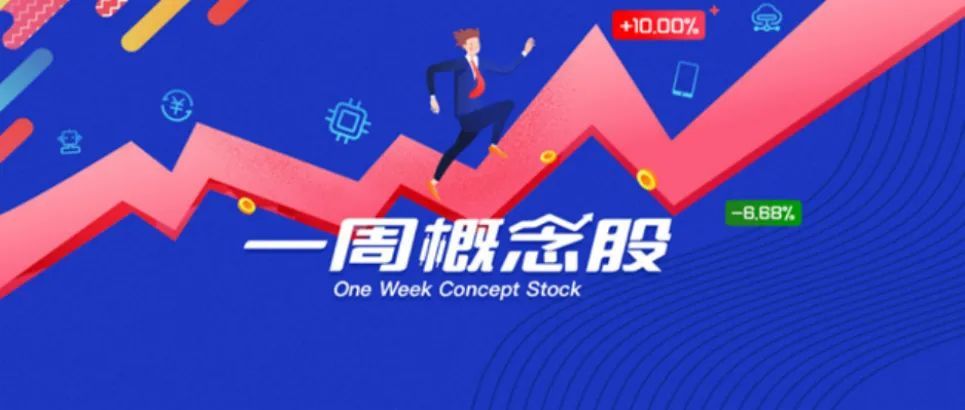 +10.00%

-6.68%

一周概念股
One Week Concept Stock